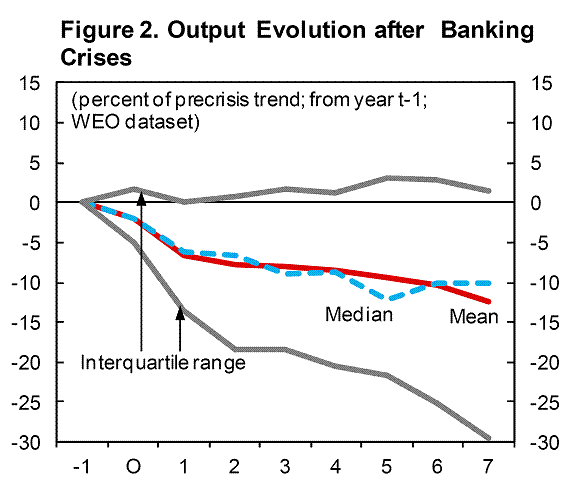 Figure 2. Output Evolution after Banking Crises

(percent of precrisis trend; from year t-1; WEO dataset)

15
10
5
0
-5
-10
-15
-20
-25
-30

15
10
5
0
-5
-10
-15
-20
-25
-30

Median
Mean
Interquartile range

-1 O 1 2 3 4 5 6 7